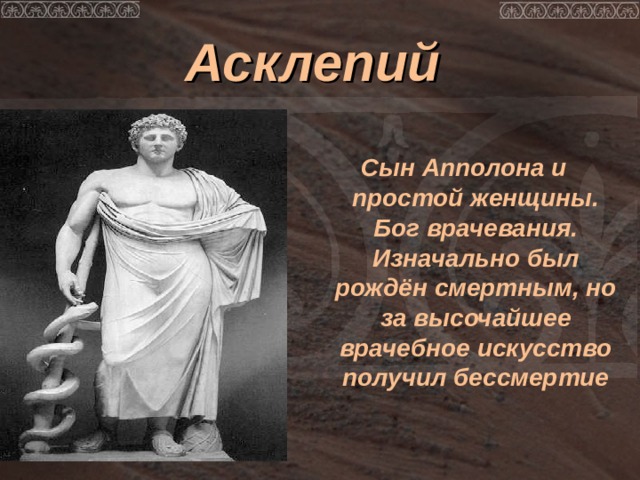 Асклепий

Сын Апполона и простой женщины. Бог врачевания. Изначально был рождён смертным, но за высочайшее врачебное искусство получил бессмертие